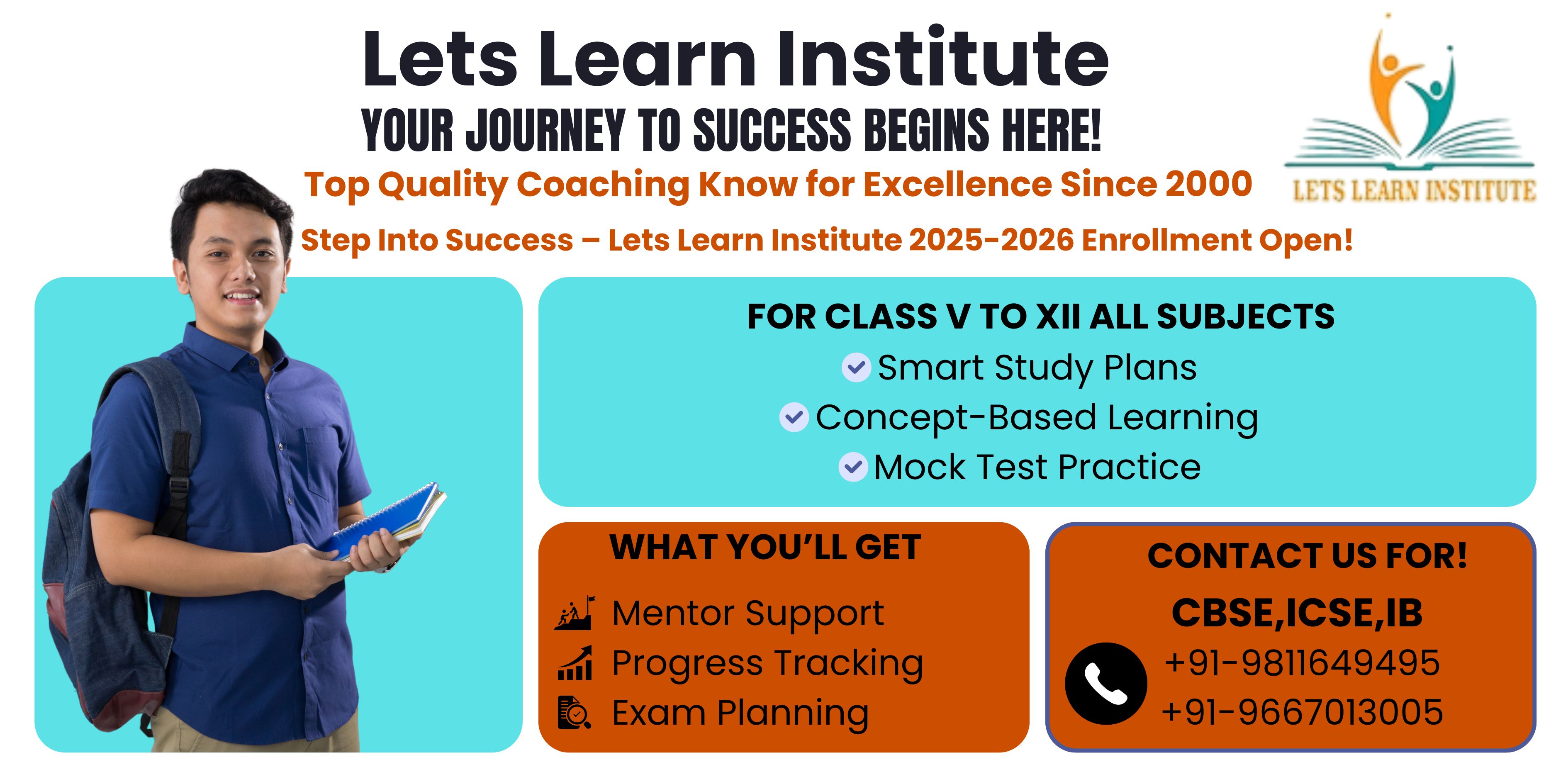 Lets Learn Institute
YOUR JOURNEY TO SUCCESS BEGINS HERE!
Top Quality Coaching Know for Excellence Since 2000

LETS LEARN INSTITUTE

Step Into Success – Lets Learn Institute 2025-2026 Enrollment Open!

FOR CLASS V TO XII ALL SUBJECTS
Smart Study Plans
Concept-Based Learning
Mock Test Practice

WHAT YOU'LL GET
Mentor Support
Progress Tracking
Exam Planning

CONTACT US FOR!
CBSE,ICSE,IB
+91-9811649495
+91-9667013005